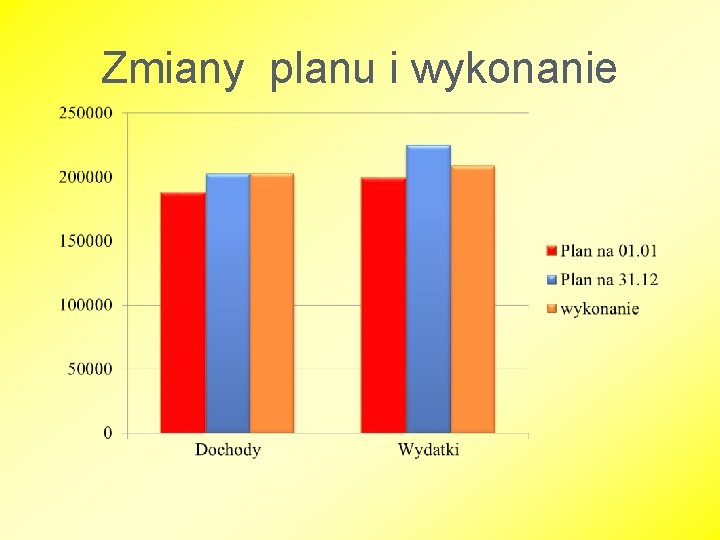 Zmiany planu i wykonanie

250000
200000
150000
100000
50000
0

Dochody
Wydatki

Plan na 01.01
Plan na 31.12
wykonanie